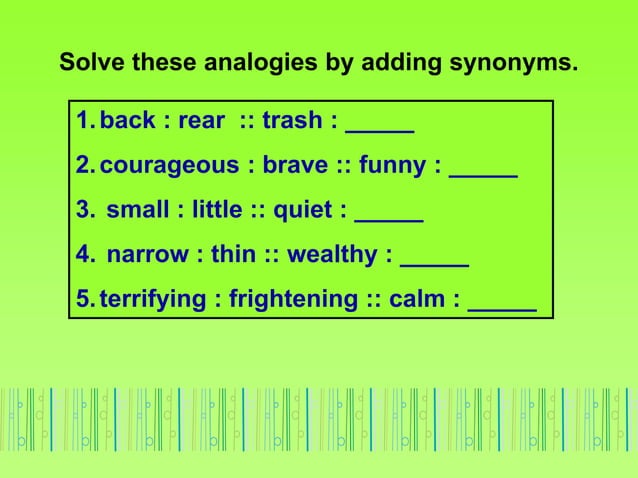 Solve these analogies by adding synonyms.

1. back : rear :: trash : _____
2. courageous : brave :: funny : _____
3. small : little :: quiet : _____
4. narrow : thin :: wealthy : _____
5. terrifying : frightening :: calm : _____